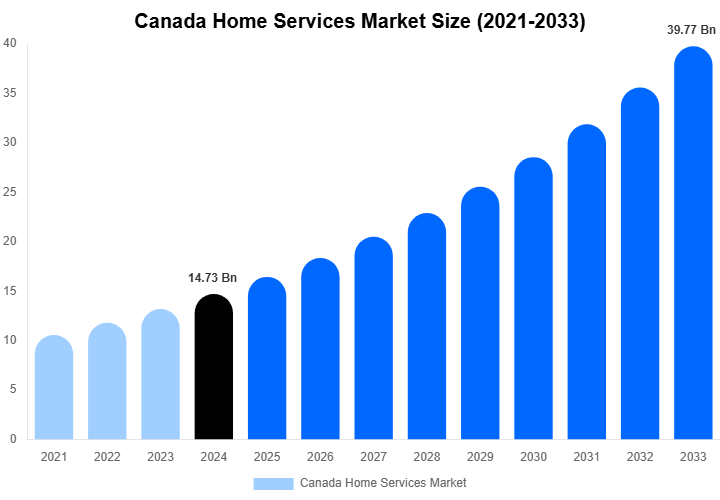 Canada Home Services Market Size (2021-2033)

39.77 Bn

14.73 Bn

40
35
30
25
20
15
10
5
0

2021 2022 2023 2024 2025 2026 2027 2028 2029 2030 2031 2032 2033

Canada Home Services Market